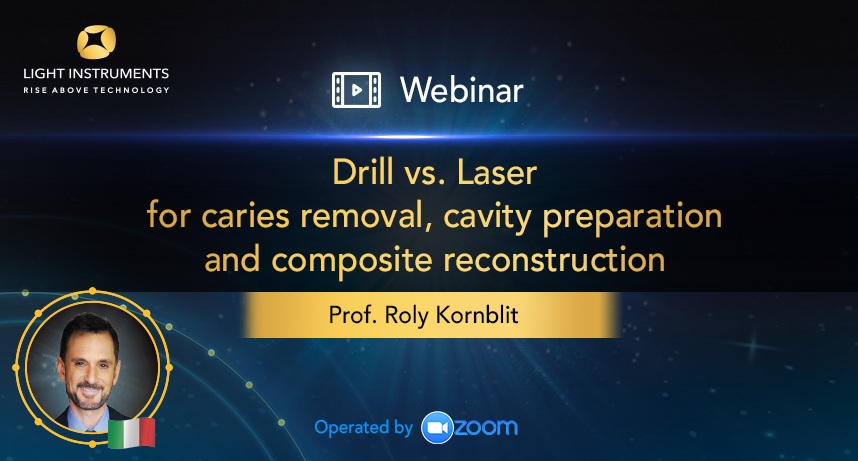 LIGHT INSTRUMENTS
RISE ABOVE TECHNOLOGY

Webinar

Drill vs. Laser
for caries removal, cavity preparation
and composite reconstruction

Prof. Roly Kornblit

Operated by zoom